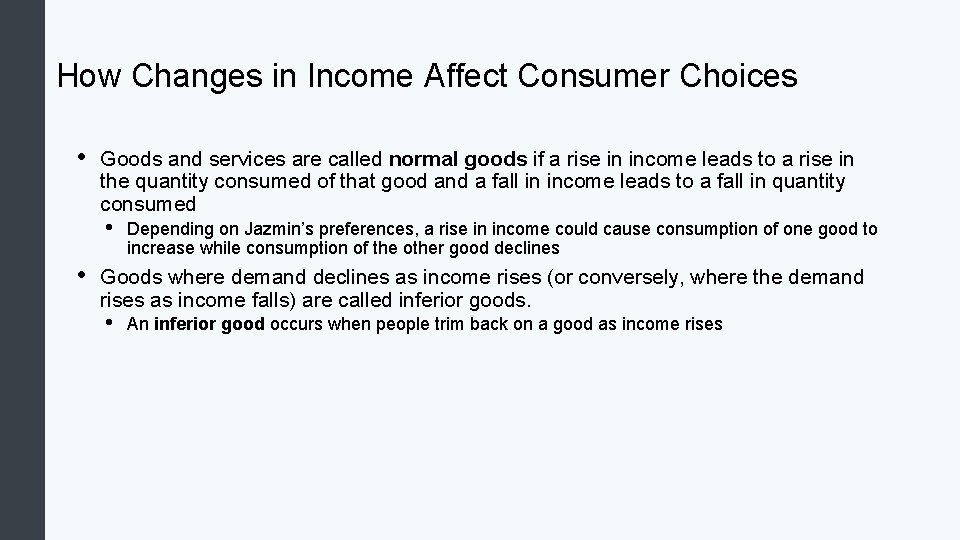 How Changes in Income Affect Consumer Choices

• Goods and services are called normal goods if a rise in income leads to a rise in the quantity consumed of that good and a fall in income leads to a fall in quantity consumed

• Depending on Jazmin's preferences, a rise in income could cause consumption of one good to increase while consumption of the other good declines

• Goods where demand declines as income rises (or conversely, where the demand rises as income falls) are called inferior goods.

• An inferior good occurs when people trim back on a good as income rises